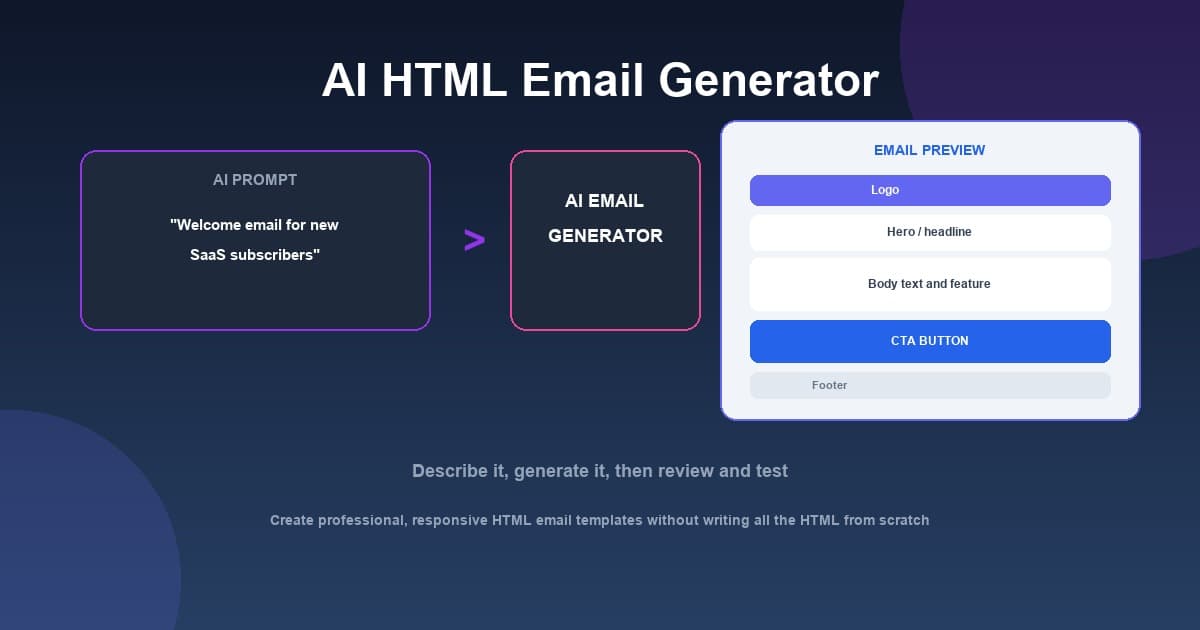 AI HTML Email Generator

AI PROMPT

"Welcome email for new SaaS subscribers"

>

AI EMAIL GENERATOR

EMAIL PREVIEW

Logo

Hero / headline

Body text and feature

CTA BUTTON

Footer

Describe it, generate it, then review and test

Create professional, responsive HTML email templates without writing all the HTML from scratch